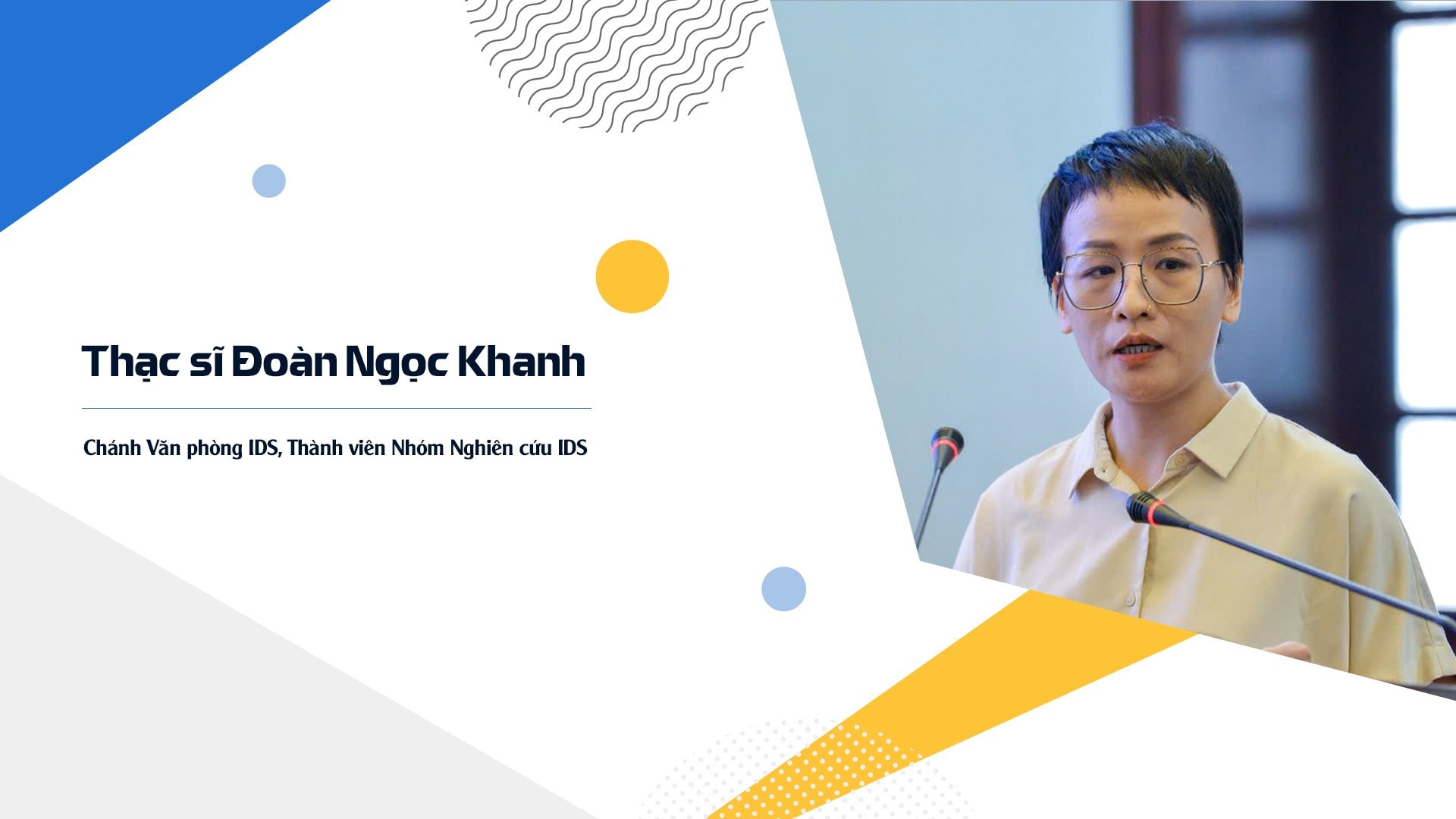 Thạc sĩ Đoàn Ngọc Khanh

Chánh Văn phòng IDS, Thành viên Nhóm Nghiên cứu IDS